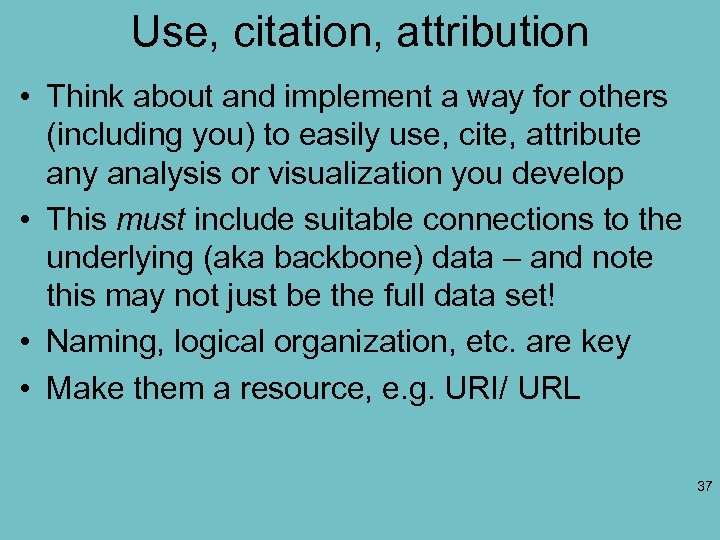 Use, citation, attribution

• Think about and implement a way for others (including you) to easily use, cite, attribute any analysis or visualization you develop

• This must include suitable connections to the underlying (aka backbone) data – and note this may not just be the full data set!

• Naming, logical organization, etc. are key

• Make them a resource, e.g. URI/ URL

37